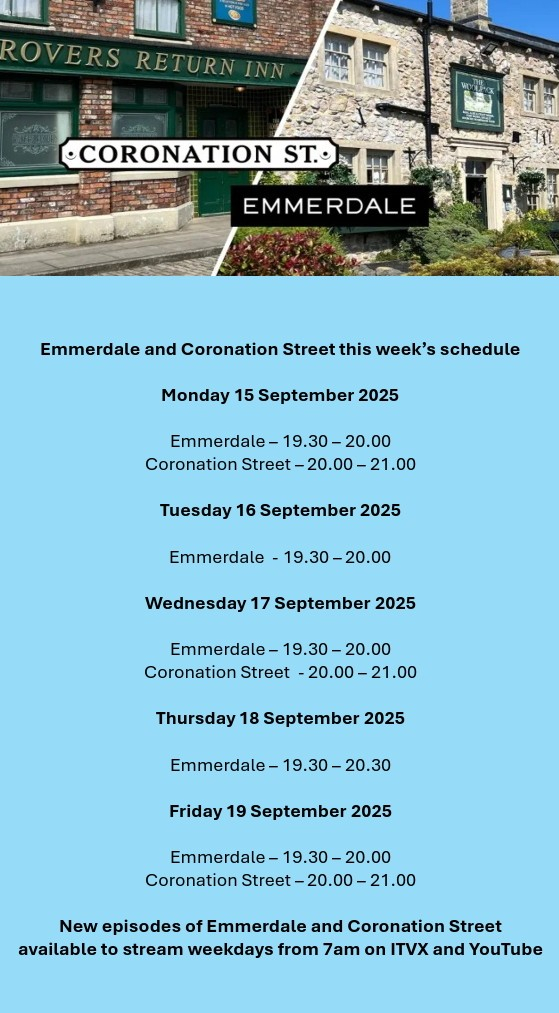 ROVERS RETURN INN

THE WOOLPACK

CORONATION ST.

EMMERDALE

Emmerdale and Coronation Street this week's schedule

Monday 15 September 2025

Emmerdale – 19.30 – 20.00
Coronation Street – 20.00 – 21.00

Tuesday 16 September 2025

Emmerdale - 19.30 – 20.00

Wednesday 17 September 2025

Emmerdale – 19.30 – 20.00
Coronation Street - 20.00 – 21.00

Thursday 18 September 2025

Emmerdale – 19.30 – 20.30

Friday 19 September 2025

Emmerdale – 19.30 – 20.00
Coronation Street – 20.00 – 21.00

New episodes of Emmerdale and Coronation Street available to stream weekdays from 7am on ITVX and YouTube